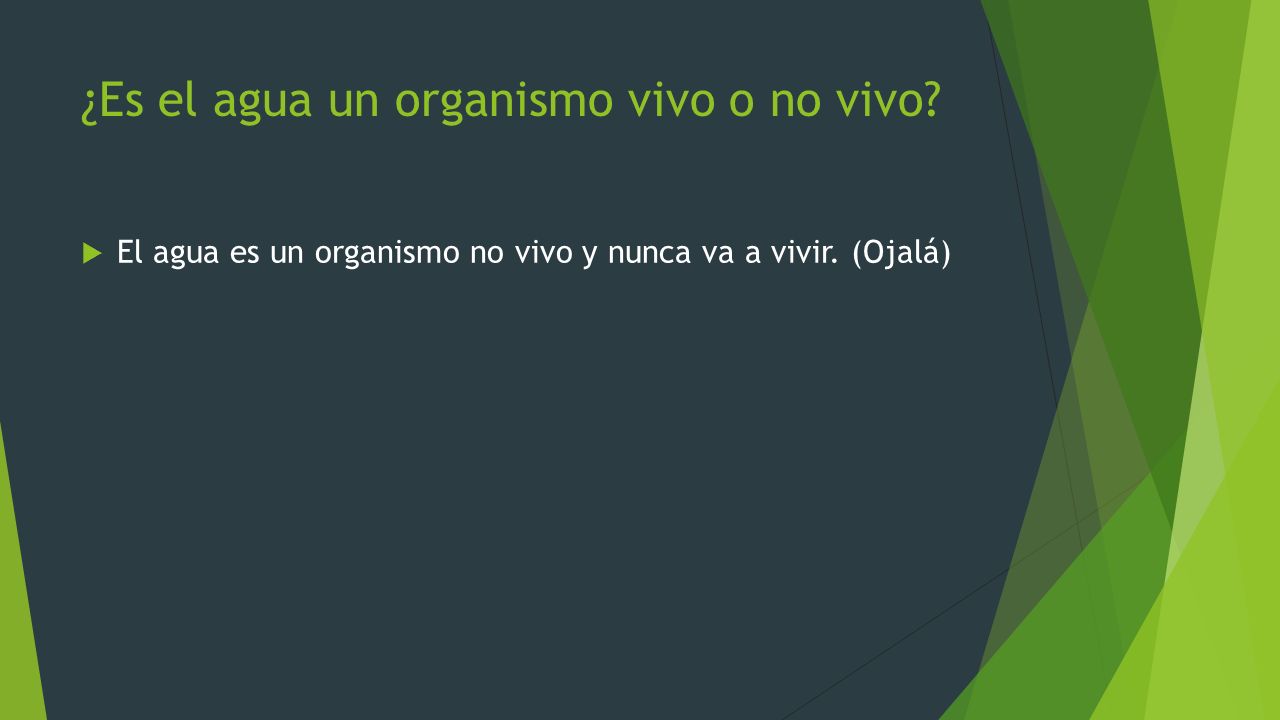 ¿Es el agua un organismo vivo o no vivo?

El agua es un organismo no vivo y nunca va a vivir. (Ojalá)